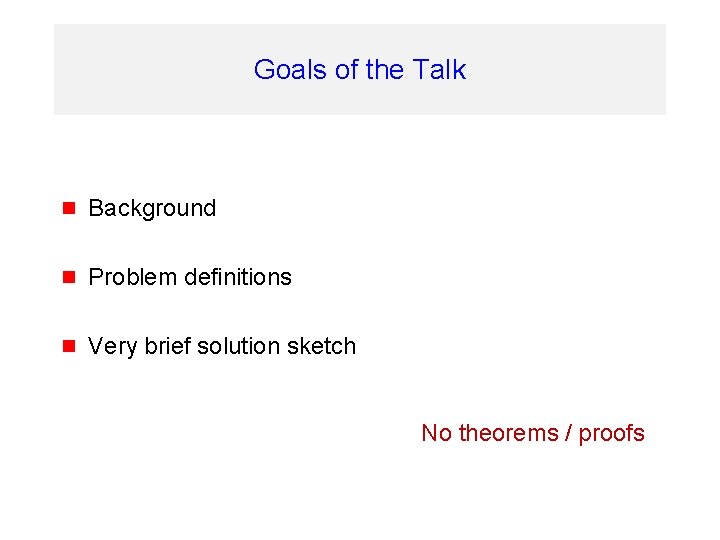 Goals of the Talk

- Background
- Problem definitions
- Very brief solution sketch

No theorems / proofs